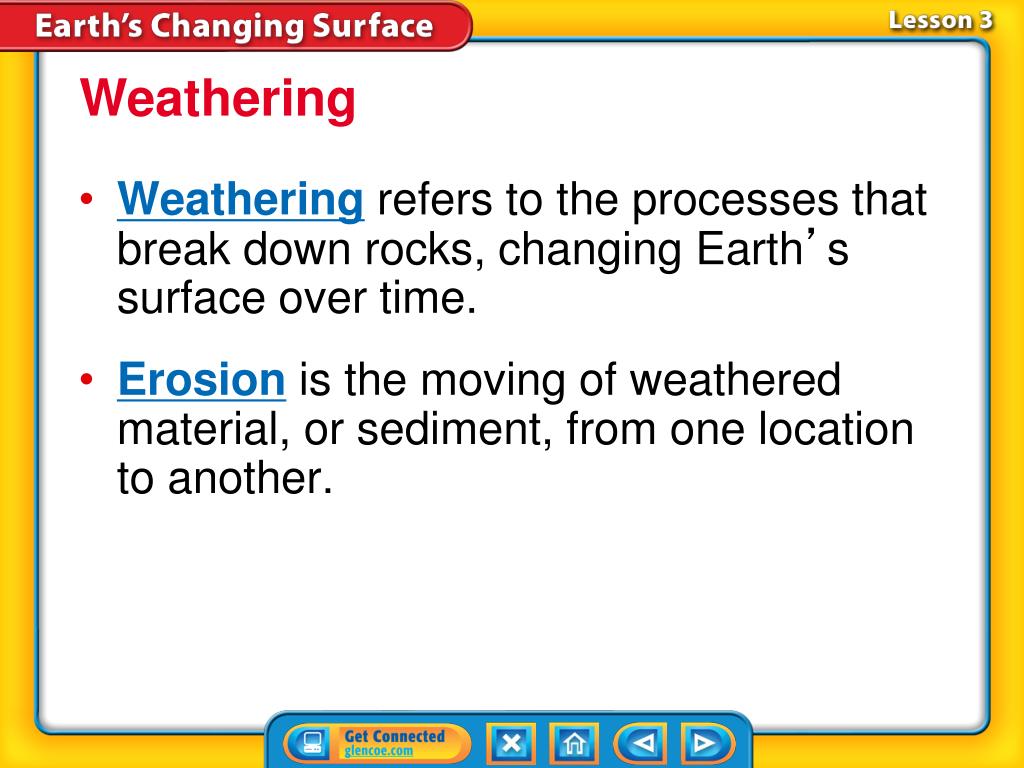 Earth's Changing Surface

Lesson 3

Weathering

• Weathering refers to the processes that break down rocks, changing Earth's surface over time.

• Erosion is the moving of weathered material, or sediment, from one location to another.

Get Connected
glencoe.com